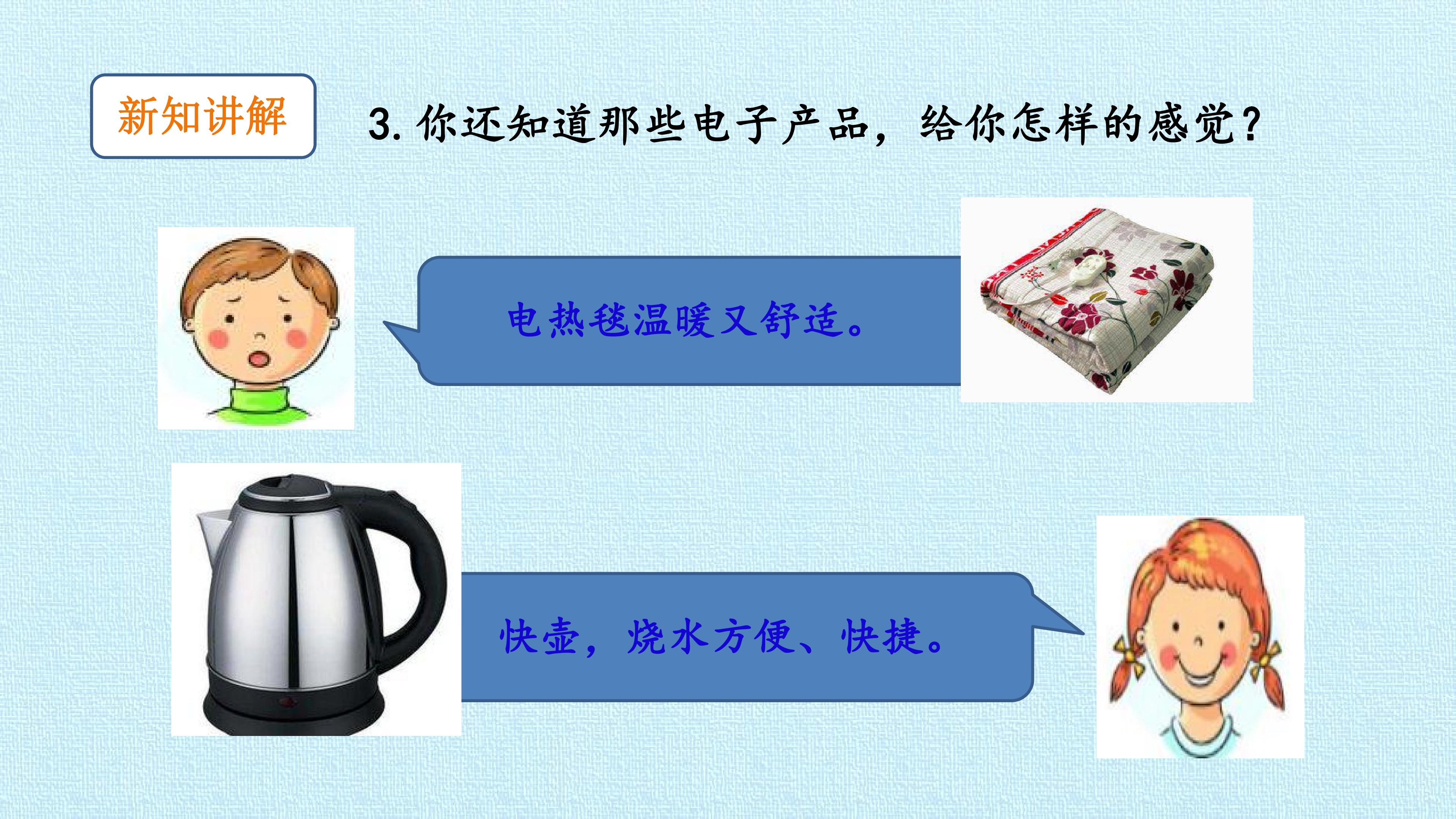 新知讲解

3. 你还知道那些电子产品，给你怎样的感觉？

电热毯温暖又舒适。

快壶，烧水方便、快捷。